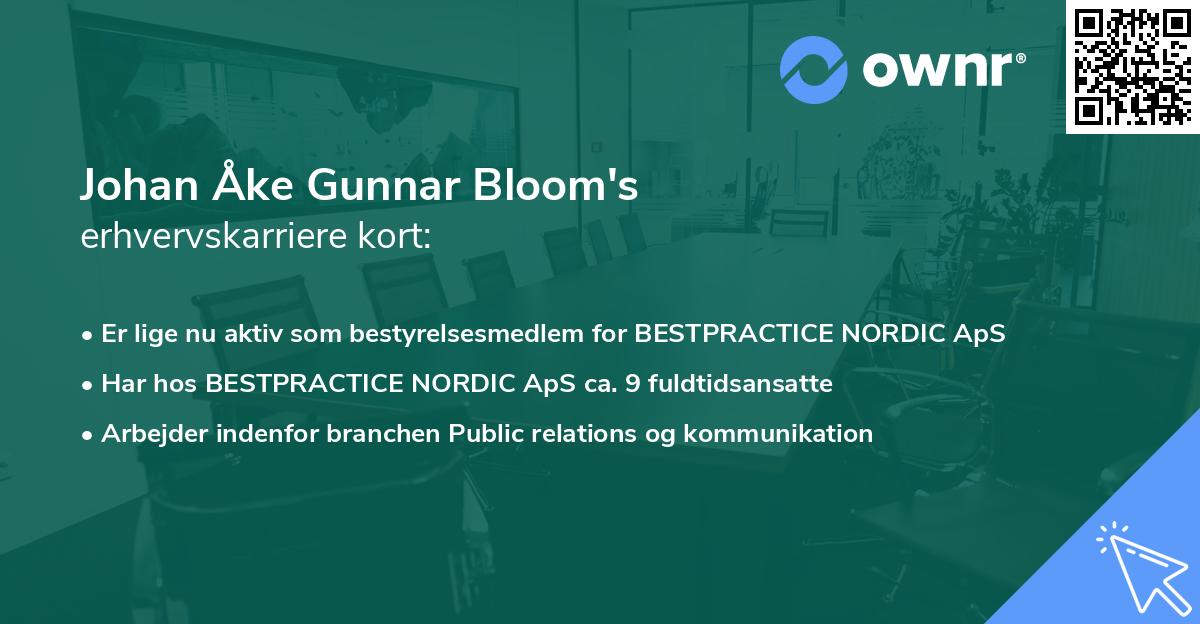 ownr®

Johan Åke Gunnar Bloom's
erhvervskarriere kort:

• Er lige nu aktiv som bestyrelsesmedlem for BESTPRACTICE NORDIC ApS
• Har hos BESTPRACTICE NORDIC ApS ca. 9 fuldtidsansatte
• Arbejder indenfor branchen Public relations og kommunikation